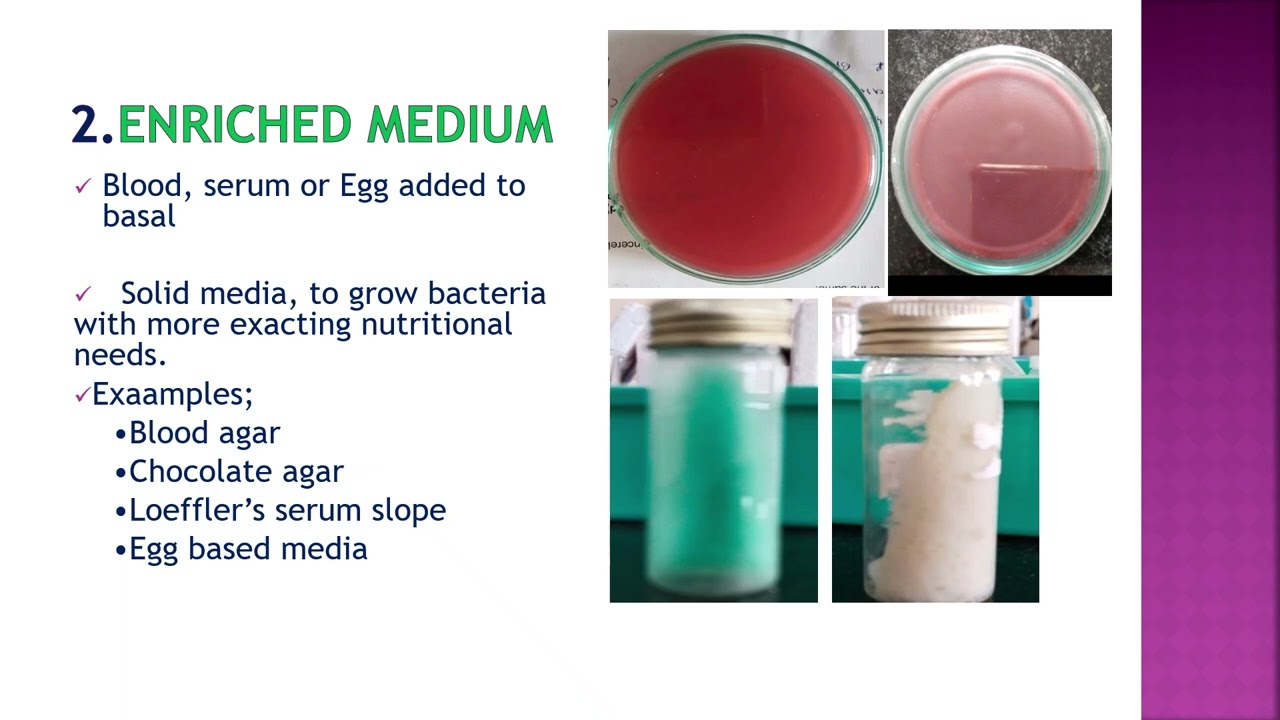 2.ENRICHED MEDIUM

✓ Blood, serum or Egg added to basal

✓ Solid media, to grow bacteria with more exacting nutritional needs.

✓Exaamples;

•Blood agar
•Chocolate agar
•Loeffler's serum slope
•Egg based media